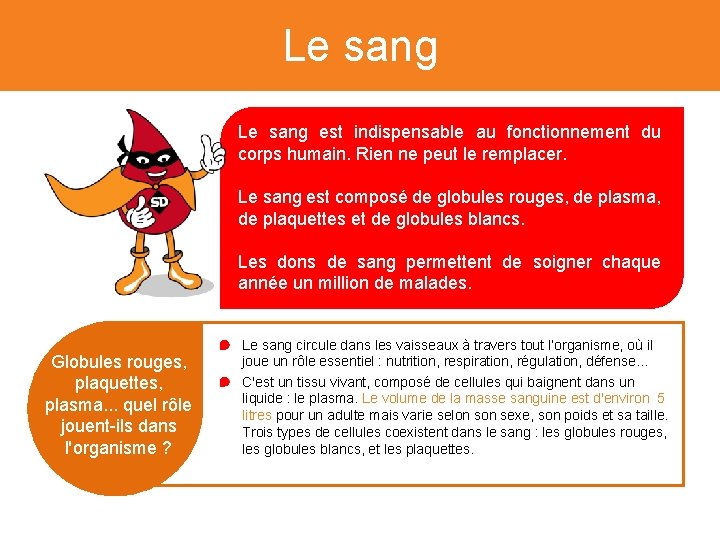 Le sang

SD

Le sang est indispensable au fonctionnement du corps humain. Rien ne peut le remplacer.

Le sang est composé de globules rouges, de plasma, de plaquettes et de globules blancs.

Les dons de sang permettent de soigner chaque année un million de malades.

Globules rouges, plaquettes, plasma… quel rôle jouent-ils dans l'organisme ?

Le sang circule dans les vaisseaux à travers tout l'organisme, où il joue un rôle essentiel : nutrition, respiration, régulation, défense…

C'est un tissu vivant, composé de cellules qui baignent dans un liquide : le plasma. Le volume de la masse sanguine est d'environ 5 litres pour un adulte mais varie selon son sexe, son poids et sa taille. Trois types de cellules coexistent dans le sang : les globules rouges, les globules blancs, et les plaquettes.